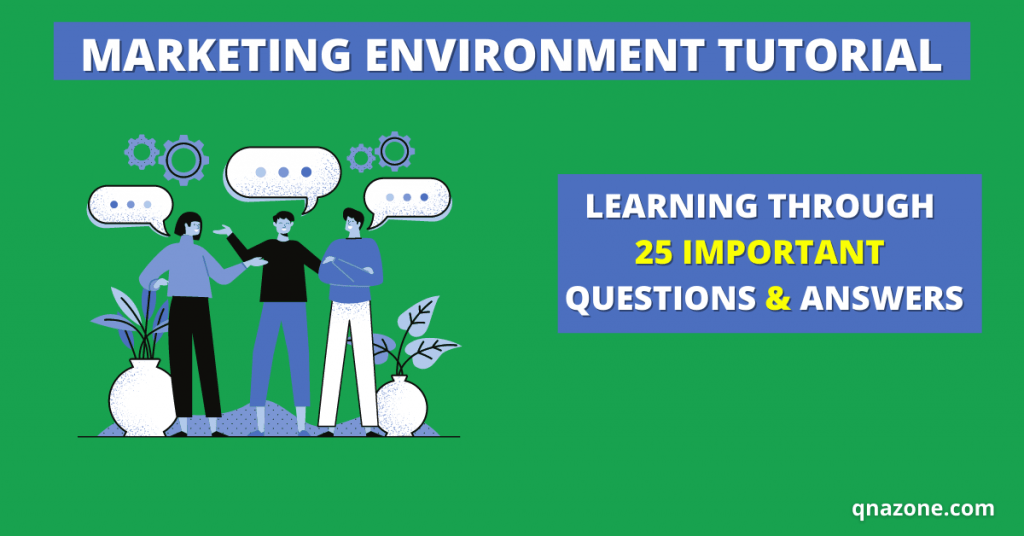 MARKETING ENVIRONMENT TUTORIAL

LEARNING THROUGH
25 IMPORTANT
QUESTIONS & ANSWERS

qnazone.com